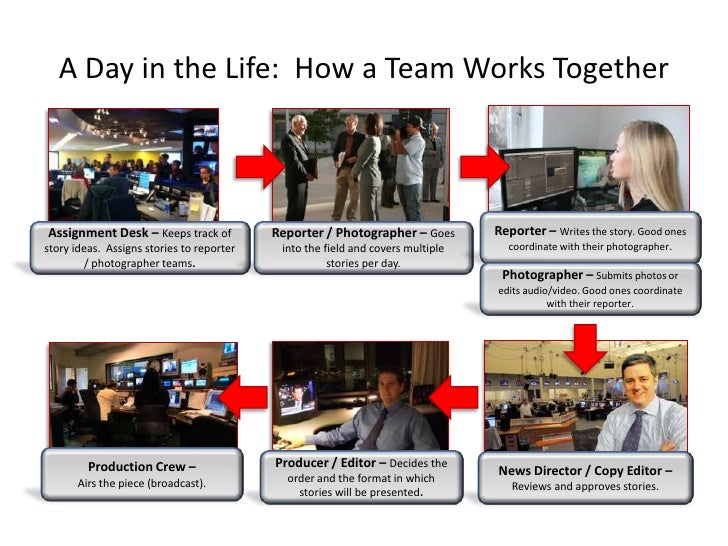 A Day in the Life: How a Team Works Together

Assignment Desk – Keeps track of story ideas. Assigns stories to reporter / photographer teams.

Reporter / Photographer – Goes into the field and covers multiple stories per day.

Reporter – Writes the story. Good ones coordinate with their photographer.

Photographer – Submits photos or edits audio/video. Good ones coordinate with their reporter.

News Director / Copy Editor – Reviews and approves stories.

Producer / Editor – Decides the order and the format in which stories will be presented.

Production Crew – Airs the piece (broadcast).